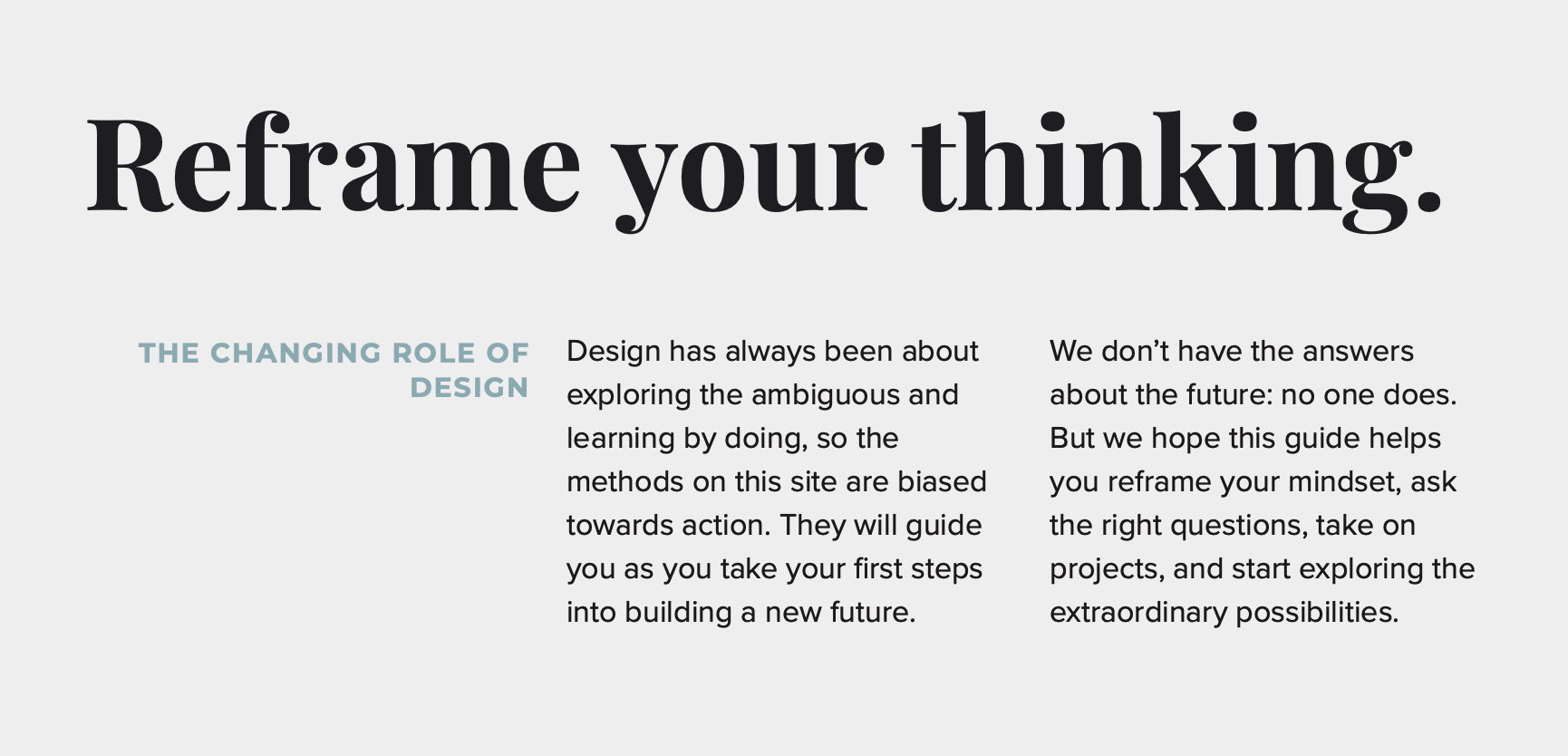 Reframe your thinking.

THE CHANGING ROLE OF DESIGN

Design has always been about exploring the ambiguous and learning by doing, so the methods on this site are biased towards action. They will guide you as you take your first steps into building a new future.

We don’t have the answers about the future: no one does. But we hope this guide helps you reframe your mindset, ask the right questions, take on projects, and start exploring the extraordinary possibilities.